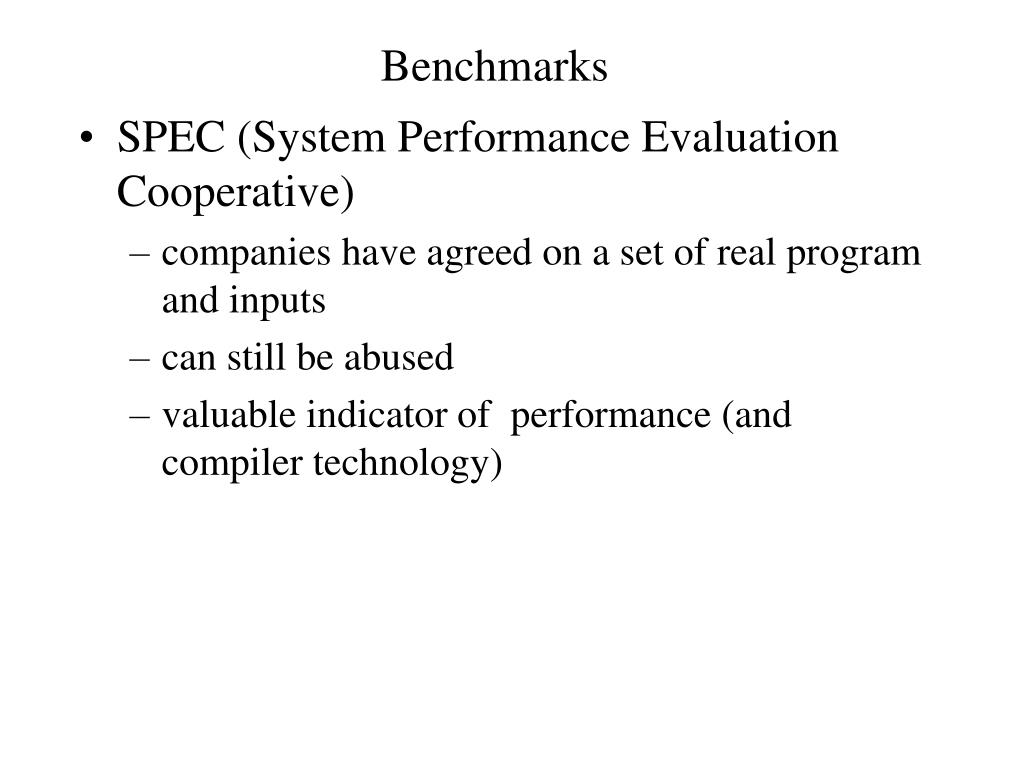 Benchmarks

• SPEC (System Performance Evaluation Cooperative)
– companies have agreed on a set of real program and inputs
– can still be abused
– valuable indicator of performance (and compiler technology)